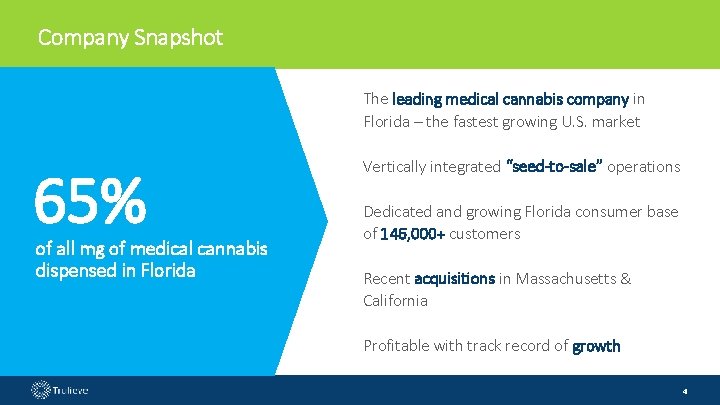 Company Snapshot

65%
of all mg of medical cannabis dispensed in Florida

The leading medical cannabis company in Florida – the fastest growing U.S. market

Vertically integrated "seed-to-sale" operations

Dedicated and growing Florida consumer base of 146,000+ customers

Recent acquisitions in Massachusetts & California

Profitable with track record of growth

Trulieve

4